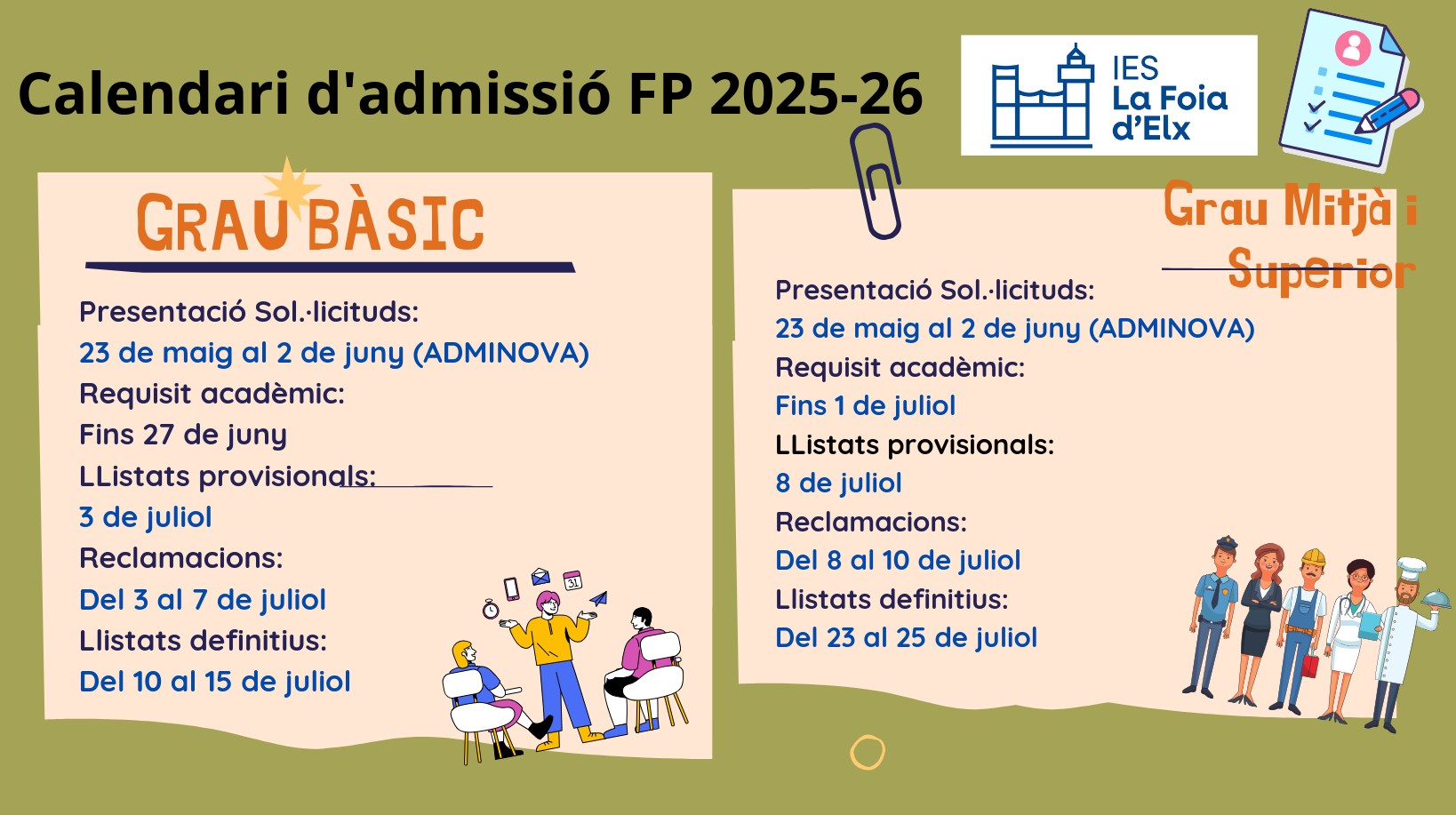 Calendari d'admissió FP 2025-26

IES
La Foia
d'Elx

GRAU BÀSIC

Presentació Sol.·licituds:
23 de maig al 2 de juny (ADMINOVA)
Requisit acadèmic:
Fins 27 de juny
LListats provisionals:
3 de juliol
Reclamacions:
Del 3 al 7 de juliol
Llistats definitius:
Del 10 al 15 de juliol

31

Grau Mitjà i Superior

Presentació Sol.·licituds:
23 de maig al 2 de juny (ADMINOVA)
Requisit acadèmic:
Fins 1 de juliol
LListats provisionals:
8 de juliol
Reclamacions:
Del 8 al 10 de juliol
Llistats definitius:
Del 23 al 25 de juliol